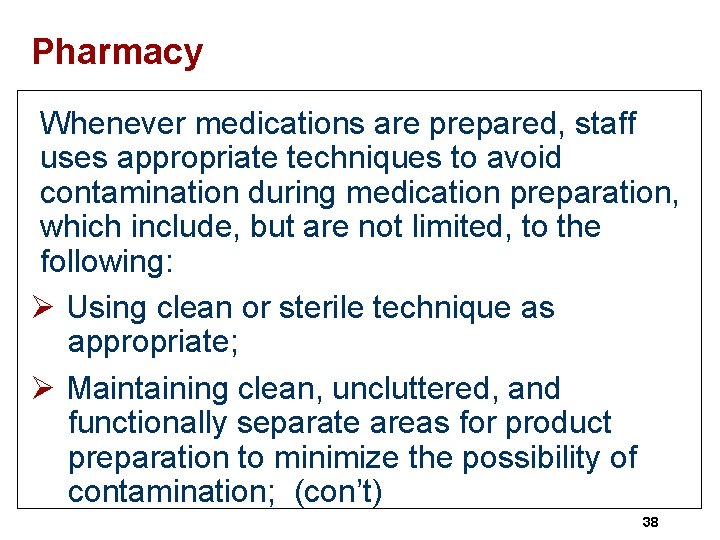 Pharmacy

Whenever medications are prepared, staff uses appropriate techniques to avoid contamination during medication preparation, which include, but are not limited, to the following:

➢ Using clean or sterile technique as appropriate;

➢ Maintaining clean, uncluttered, and functionally separate areas for product preparation to minimize the possibility of contamination; (con't)

38